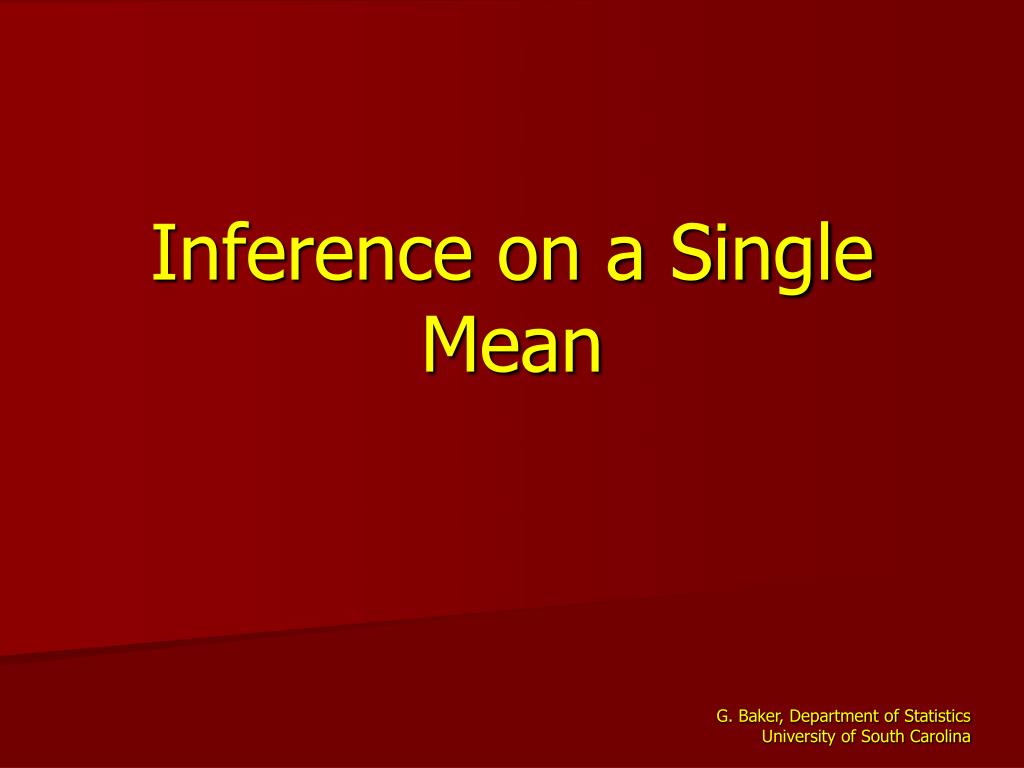 Inference on a Single Mean

G. Baker, Department of Statistics
University of South Carolina